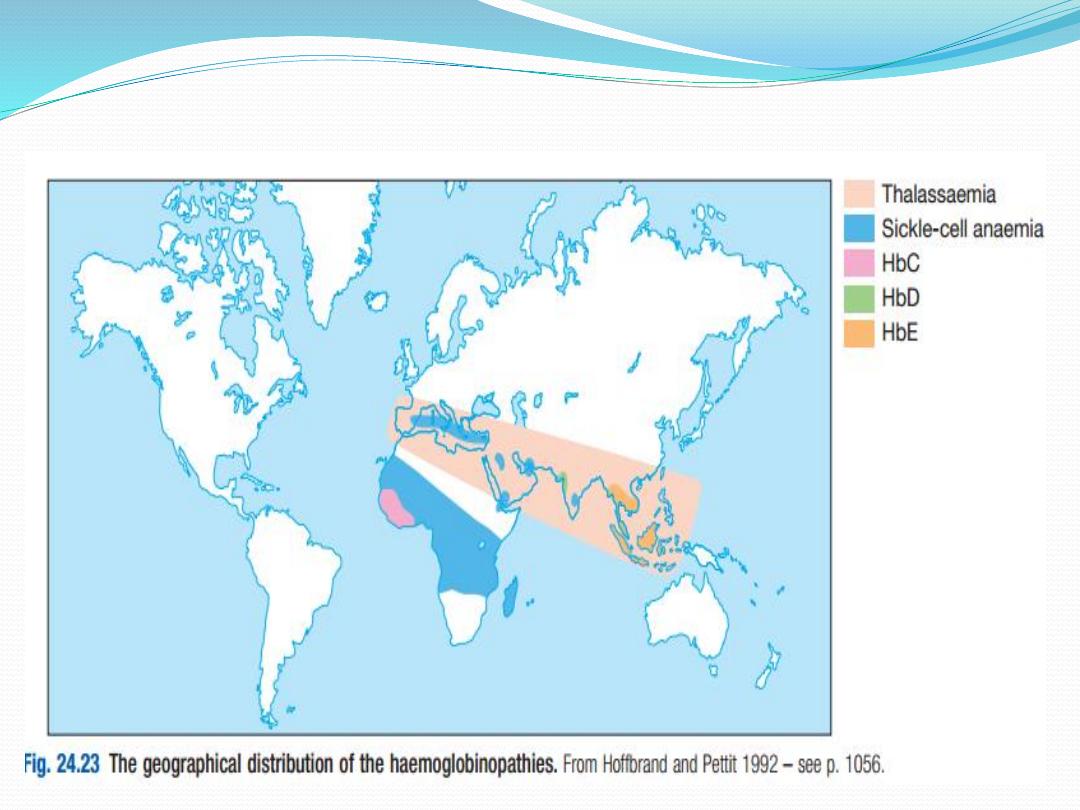 Thalassaemia
Sickle-cell anaemia
HbC
HbD
HbE

Fig. 24.23 The geographical distribution of the haemoglobinopathies. From Hoffbrand and Pettit 1992 – see p. 1056.